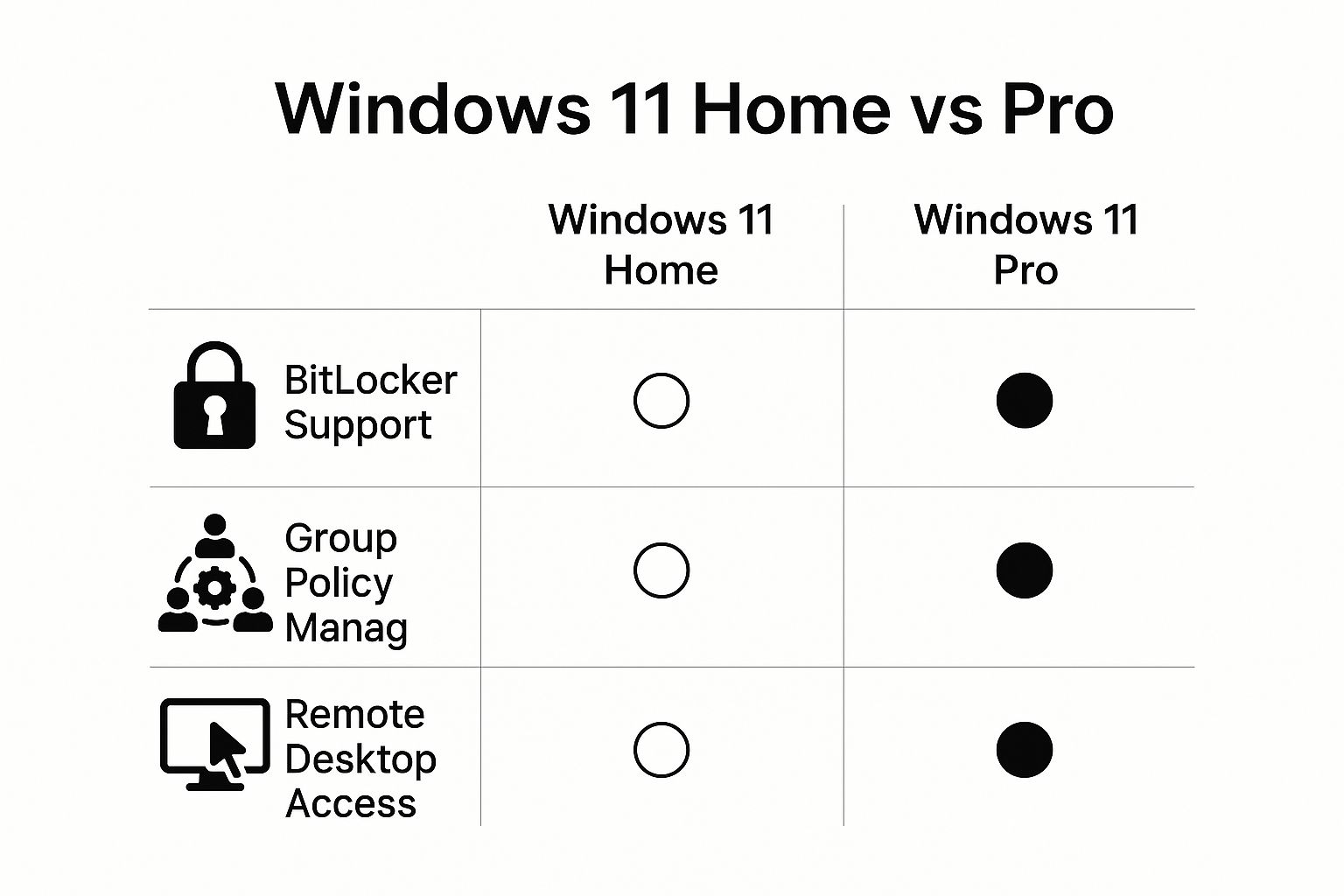 Windows 11 Home vs Pro

| | Windows 11 Home | Windows 11 Pro |
|---|---|---|
| BitLocker Support | ○ | ● |
| Group Policy Manag | ○ | ● |
| Remote Desktop Access | ○ | ● |